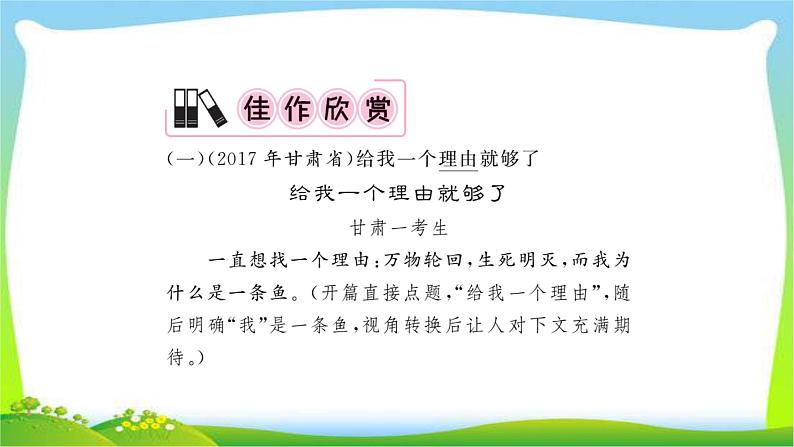 佳作欣赏

(一)(2017 年甘肃省)给我一个理由就够了

给我一个理由就够了

甘肃一考生

一直想找一个理由:万物轮回,生死明灭,而我为什么是一条鱼。(开篇直接点题,“给我一个理由”,随后明确“我”是一条鱼,视角转换后让人对下文充满期待。)